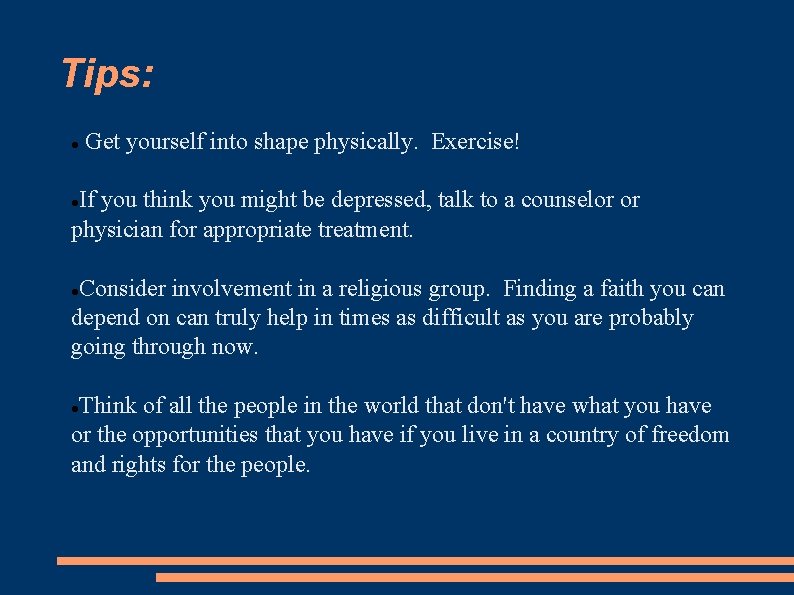 Tips:

● Get yourself into shape physically.  Exercise!

●If you think you might be depressed, talk to a counselor or physician for appropriate treatment.

●Consider involvement in a religious group.  Finding a faith you can depend on can truly help in times as difficult as you are probably going through now.

●Think of all the people in the world that don't have what you have or the opportunities that you have if you live in a country of freedom and rights for the people.